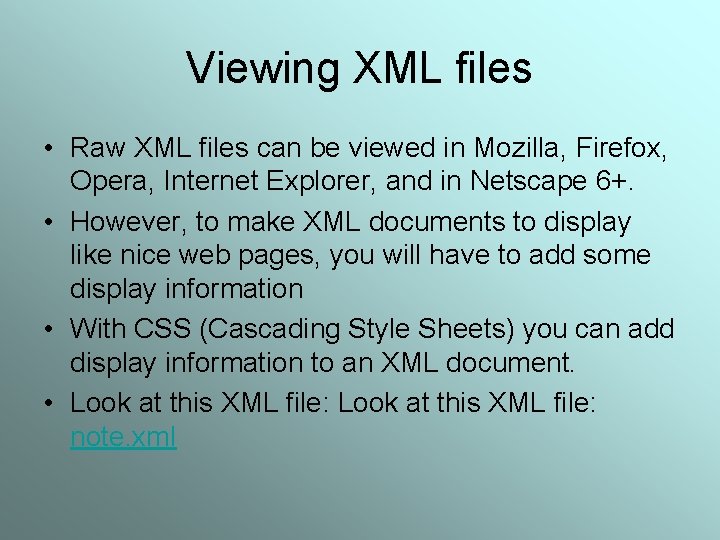 Viewing XML files

• Raw XML files can be viewed in Mozilla, Firefox, Opera, Internet Explorer, and in Netscape 6+.
• However, to make XML documents to display like nice web pages, you will have to add some display information
• With CSS (Cascading Style Sheets) you can add display information to an XML document.
• Look at this XML file: Look at this XML file: note.xml